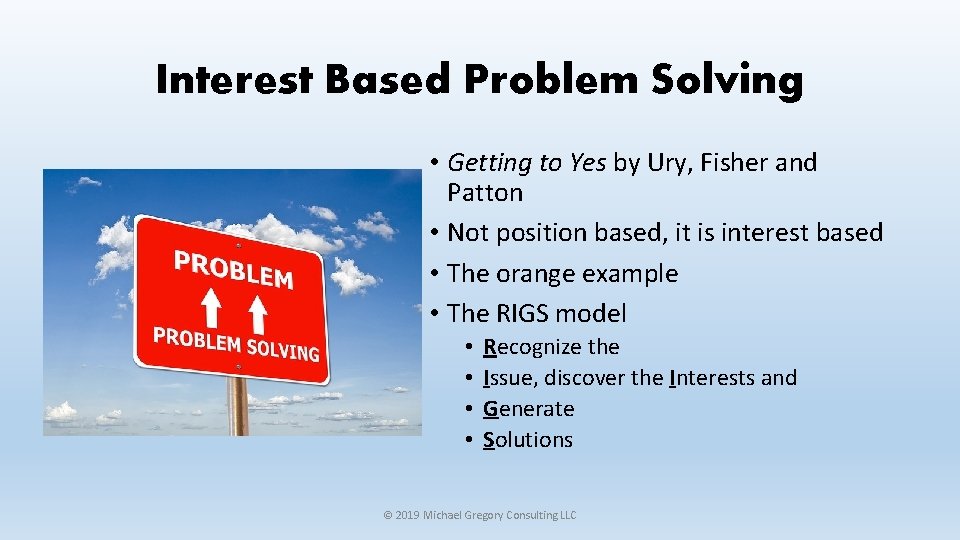 Interest Based Problem Solving

PROBLEM
PROBLEM SOLVING

• Getting to Yes by Ury, Fisher and Patton
• Not position based, it is interest based
• The orange example
• The RIGS model
  • Recognize the
  • Issue, discover the Interests and
  • Generate
  • Solutions

© 2019 Michael Gregory Consulting LLC